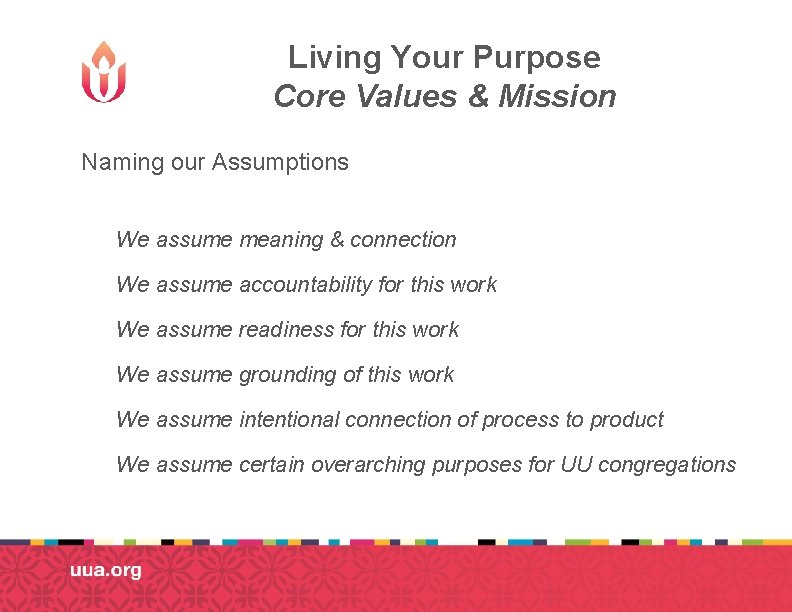 Living Your Purpose
Core Values & Mission

Naming our Assumptions

We assume meaning & connection

We assume accountability for this work

We assume readiness for this work

We assume grounding of this work

We assume intentional connection of process to product

We assume certain overarching purposes for UU congregations

uua.org